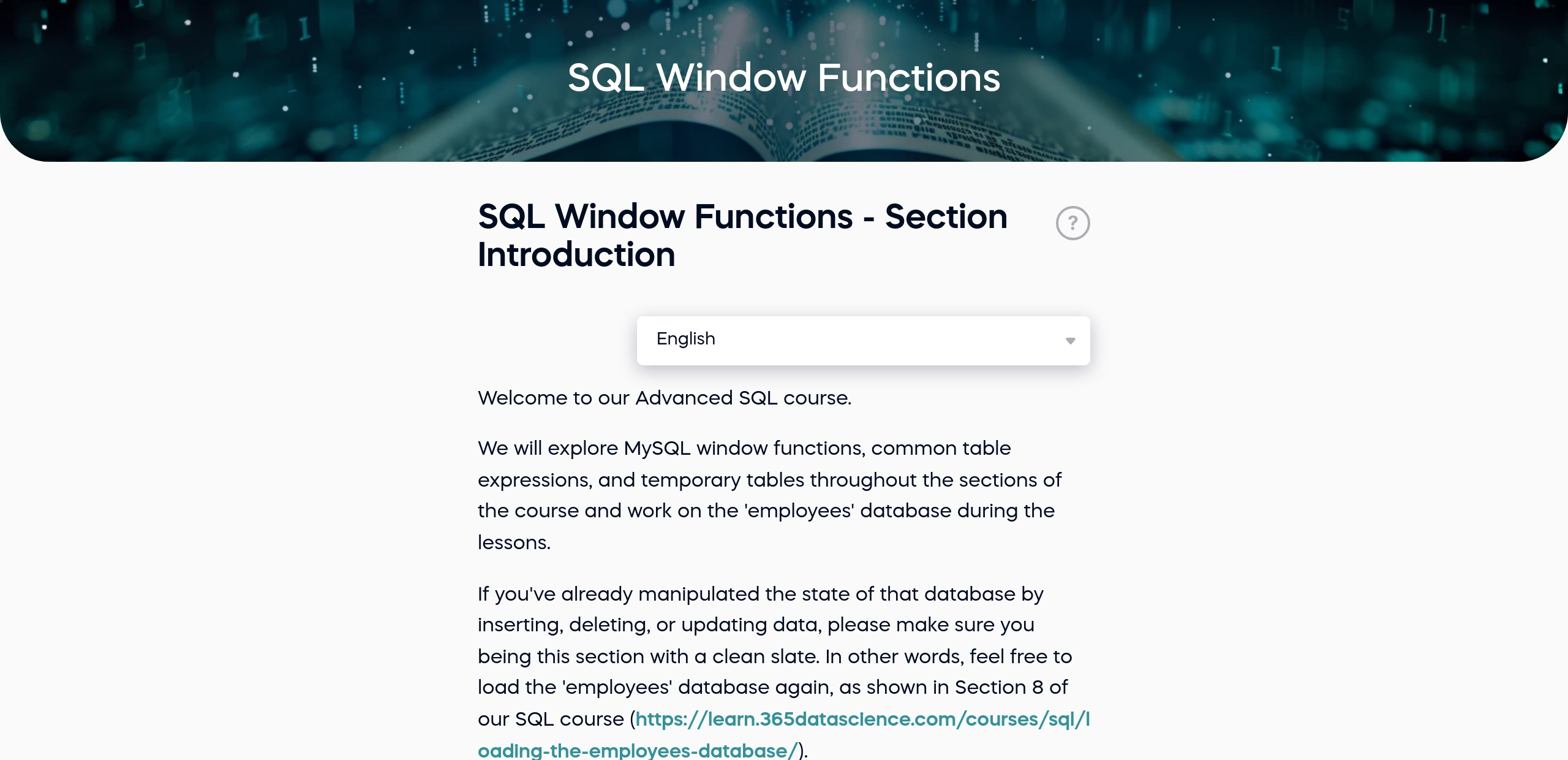 SQL Window Functions

SQL Window Functions - Section Introduction

?

English

Welcome to our Advanced SQL course.

We will explore MySQL window functions, common table expressions, and temporary tables throughout the sections of the course and work on the 'employees' database during the lessons.

If you've already manipulated the state of that database by inserting, deleting, or updating data, please make sure you being this section with a clean slate. In other words, feel free to load the 'employees' database again, as shown in Section 8 of our SQL course (https://learn.365datascience.com/courses/sql/loading-the-employees-database/).